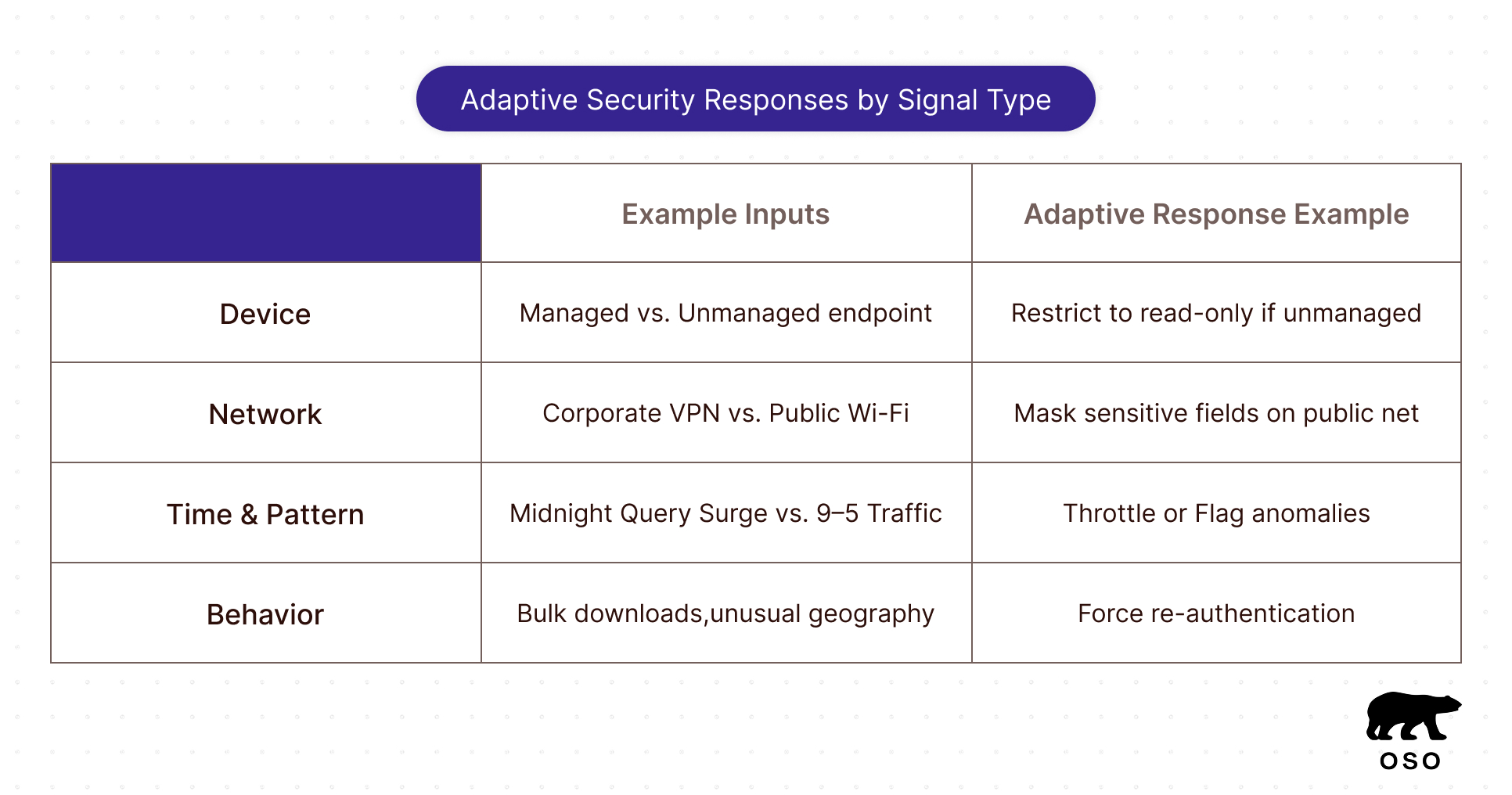 Adaptive Security Responses by Signal Type

| | Example Inputs | Adaptive Response Example |
|---|---|---|
| Device | Managed vs. Unmanaged endpoint | Restrict to read-only if unmanaged |
| Network | Corporate VPN vs. Public Wi-Fi | Mask sensitive fields on public net |
| Time & Pattern | Midnight Query Surge vs. 9–5 Traffic | Throttle or Flag anomalies |
| Behavior | Bulk downloads,unusual geography | Force re-authentication |

OSO